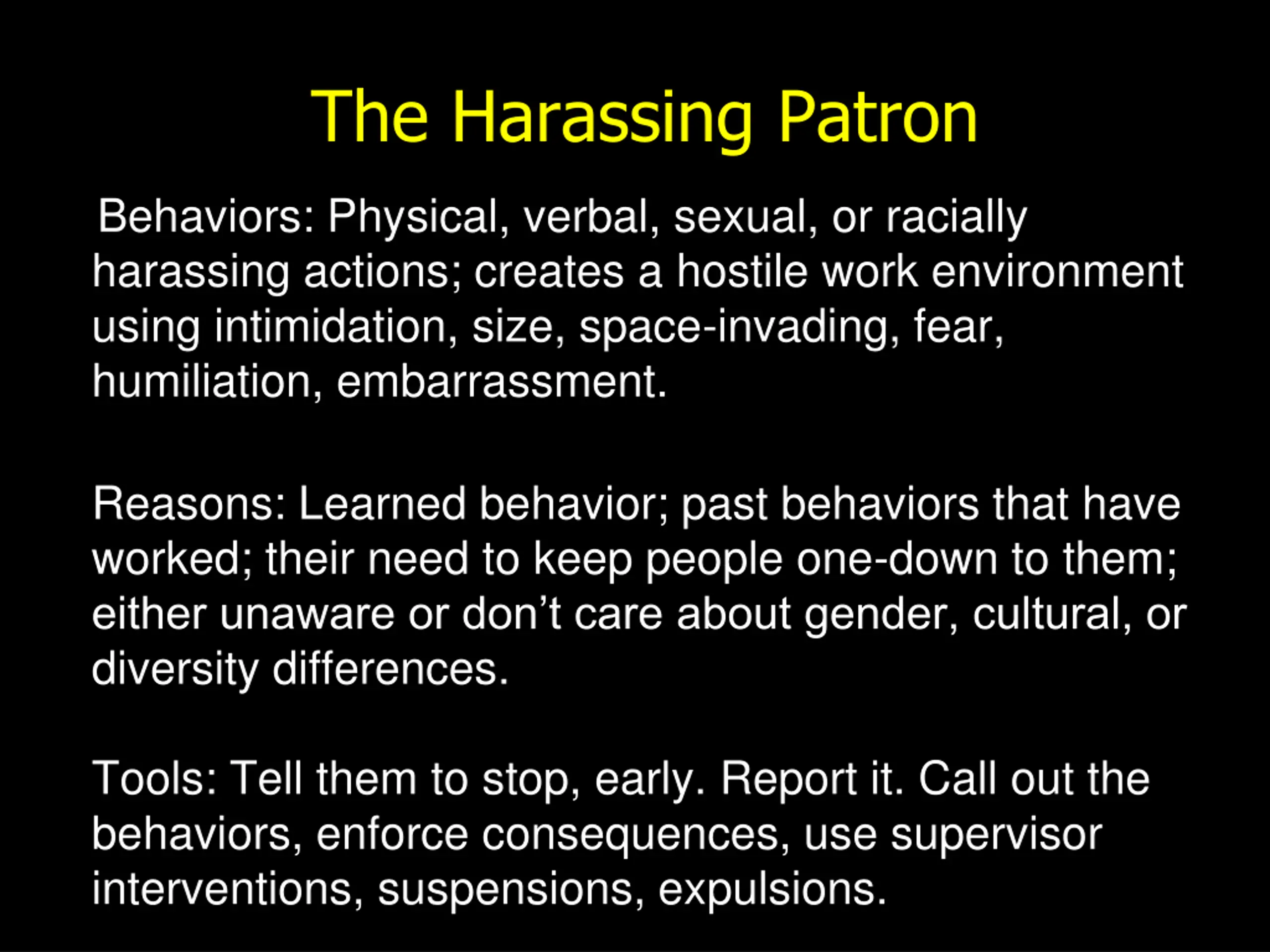 The Harassing Patron

Behaviors: Physical, verbal, sexual, or racially harassing actions; creates a hostile work environment using intimidation, size, space-invading, fear, humiliation, embarrassment.

Reasons: Learned behavior; past behaviors that have worked; their need to keep people one-down to them; either unaware or don’t care about gender, cultural, or diversity differences.

Tools: Tell them to stop, early. Report it. Call out the behaviors, enforce consequences, use supervisor interventions, suspensions, expulsions.